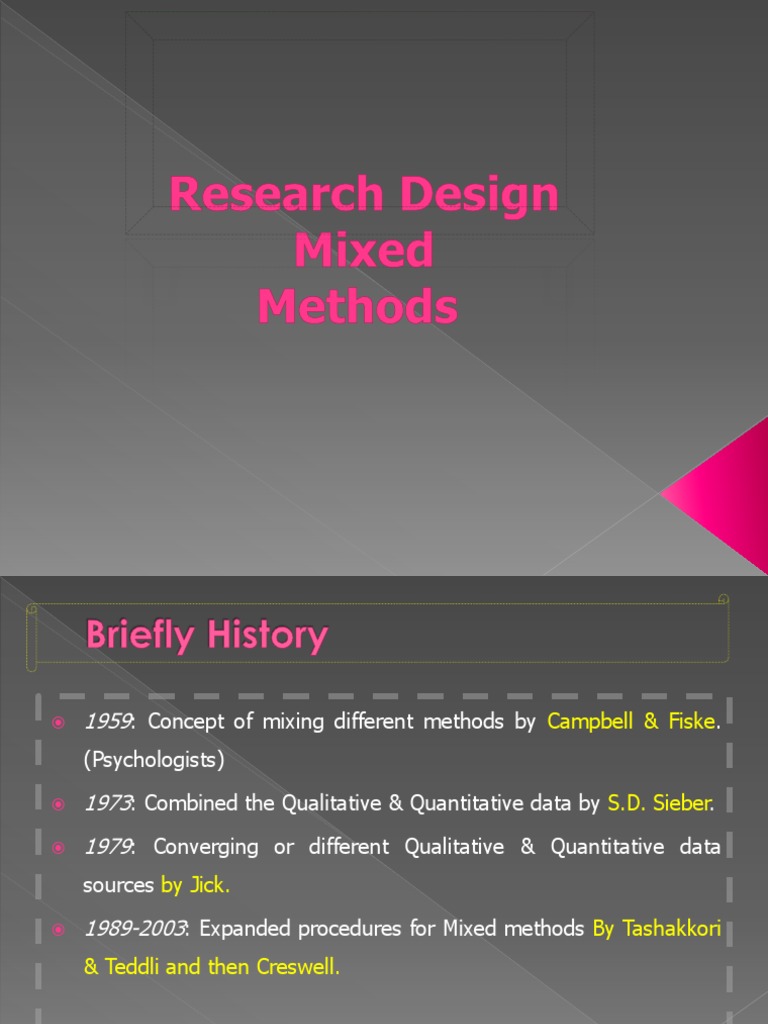 Research Design
Mixed
Methods

Briefly History

1959: Concept of mixing different methods by Campbell & Fiske. (Psychologists)

1973: Combined the Qualitative & Quantitative data by S.D. Sieber.

1979: Converging or different Qualitative & Quantitative data sources by Jick.

1989-2003: Expanded procedures for Mixed methods By Tashakkori & Teddli and then Creswell.